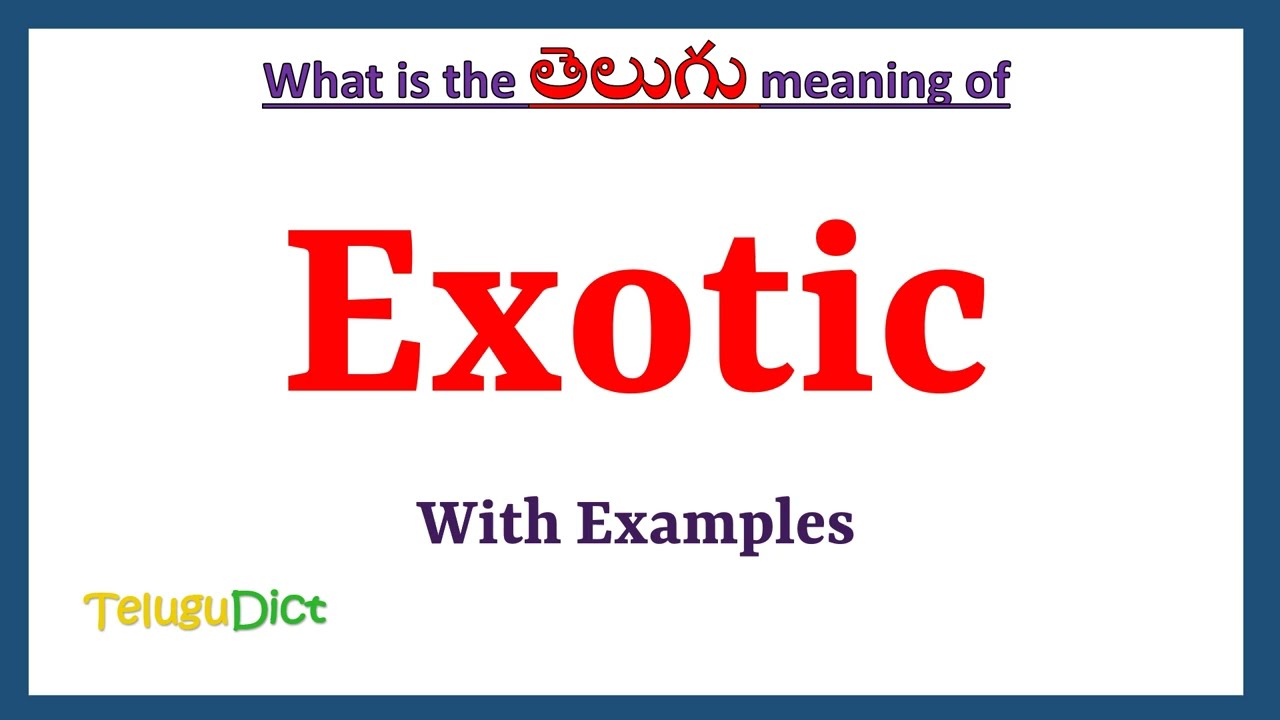 What is the తెలుగు meaning of

Exotic

With Examples

TeluguDict